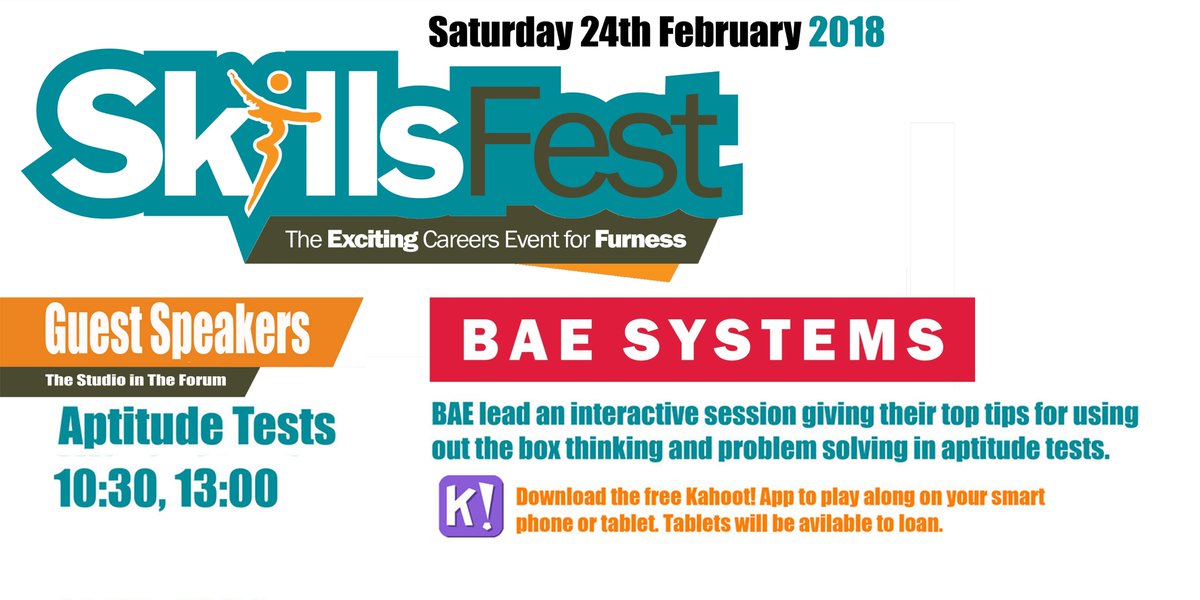 Saturday 24th February 2018

SkillsFest

The Exciting Careers Event for Furness

Guest Speakers

The Studio in The Forum

Aptitude Tests

10:30, 13:00

BAE SYSTEMS

BAE lead an interactive session giving their top tips for using out the box thinking and problem solving in aptitude tests.

K!

Download the free Kahoot! App to play along on your smart phone or tablet. Tablets will be avilable to loan.